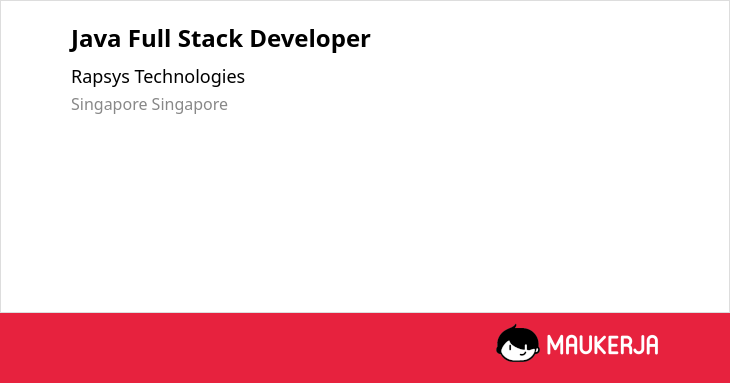 Java Full Stack Developer

Rapsys Technologies

Singapore Singapore

MAUKERJA